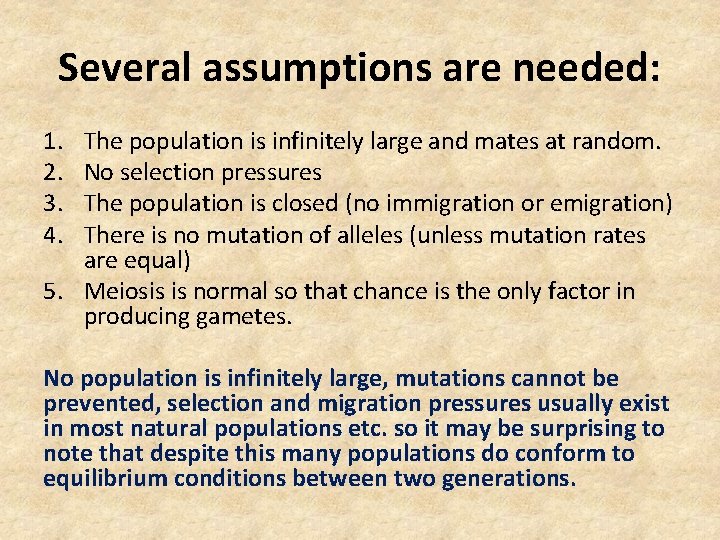 Several assumptions are needed:

1. The population is infinitely large and mates at random.
2. No selection pressures
3. The population is closed (no immigration or emigration)
4. There is no mutation of alleles (unless mutation rates are equal)
5. Meiosis is normal so that chance is the only factor in producing gametes.

No population is infinitely large, mutations cannot be prevented, selection and migration pressures usually exist in most natural populations etc. so it may be surprising to note that despite this many populations do conform to equilibrium conditions between two generations.